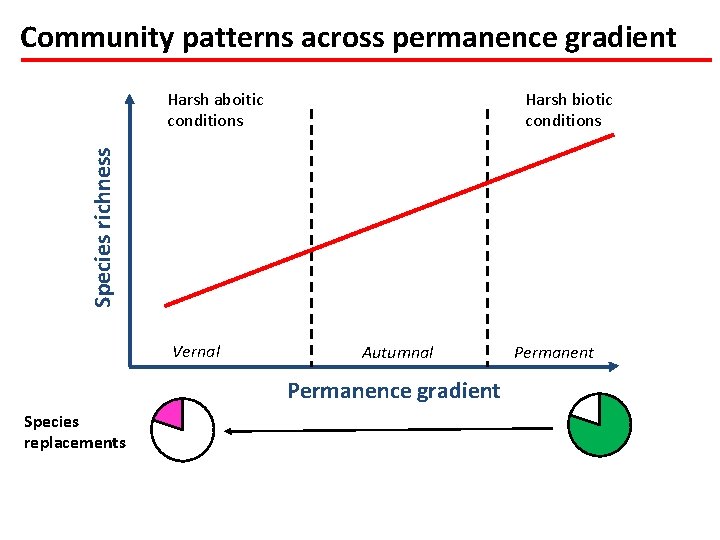 Community patterns across permanence gradient

Harsh aboitic conditions

Harsh biotic conditions

Species richness

Vernal

Autumnal

Permanent

Permanence gradient

Species replacements